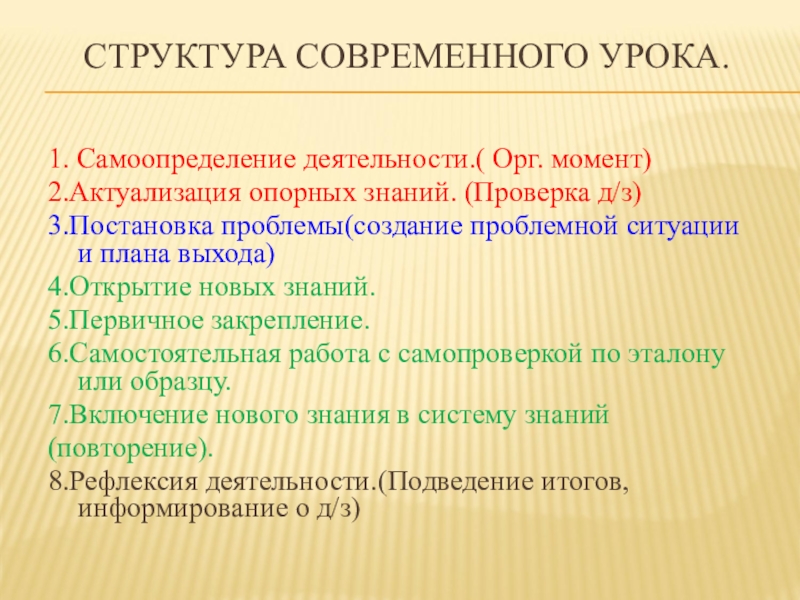 СТРУКТУРА СОВРЕМЕННОГО УРОКА.

1. Самоопределение деятельности.( Орг. момент)
2.Актуализация опорных знаний. (Проверка д/з)
3.Постановка проблемы(создание проблемной ситуации и плана выхода)
4.Открытие новых знаний.
5.Первичное закрепление.
6.Самостоятельная работа с самопроверкой по эталону или образцу.
7.Включение нового знания в систему знаний
(повторение).
8.Рефлексия деятельности.(Подведение итогов, информирование о д/з)